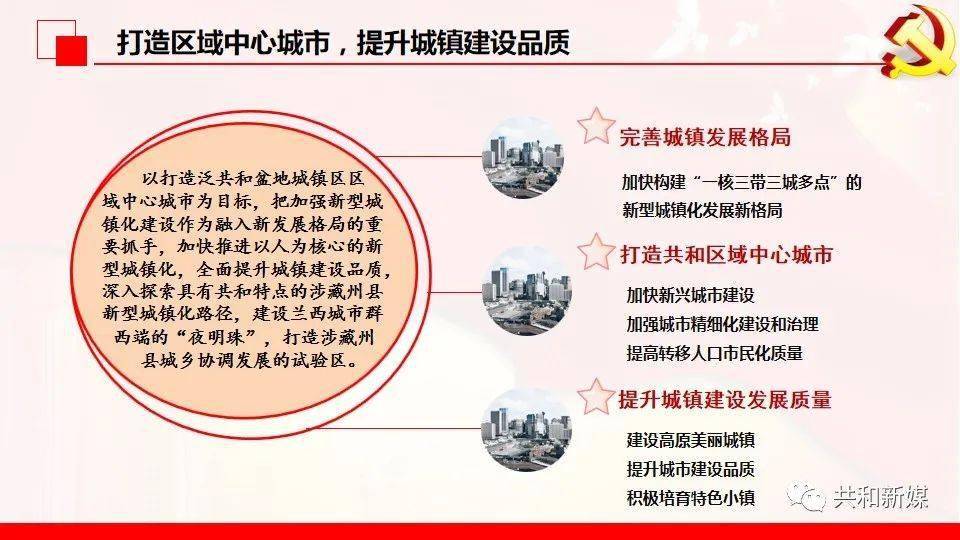 打造区域中心城市，提升城镇建设品质

以打造泛共和盆地城镇区区域中心城市为目标，把加强新型城镇化建设作为融入新发展格局的重要抓手，加快推进以人为核心的新型城镇化，全面提升城镇建设品质，深入探索具有共和特点的涉藏州县新型城镇化路径，建设兰西城市群西端的“夜明珠”，打造涉藏州县城乡协调发展的试验区。

完善城镇发展格局

加快构建“一核三带三城多点”的新型城镇化发展新格局

打造共和区域中心城市

加快新兴城市建设
加强城市精细化建设和治理
提高转移人口市民化质量

提升城镇建设发展质量

建设高原美丽城镇
提升城市建设品质
积极培育特色小镇

共和新媒